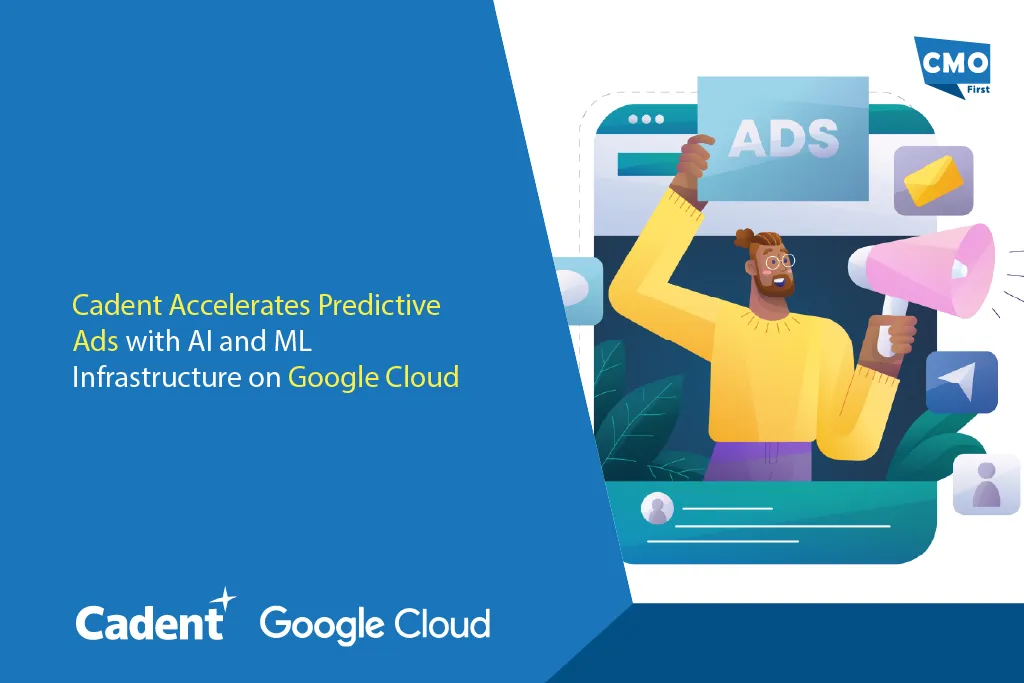 CMO
First

ADS

Cadent Accelerates Predictive Ads with AI and ML Infrastructure on Google Cloud

Cadent Google Cloud